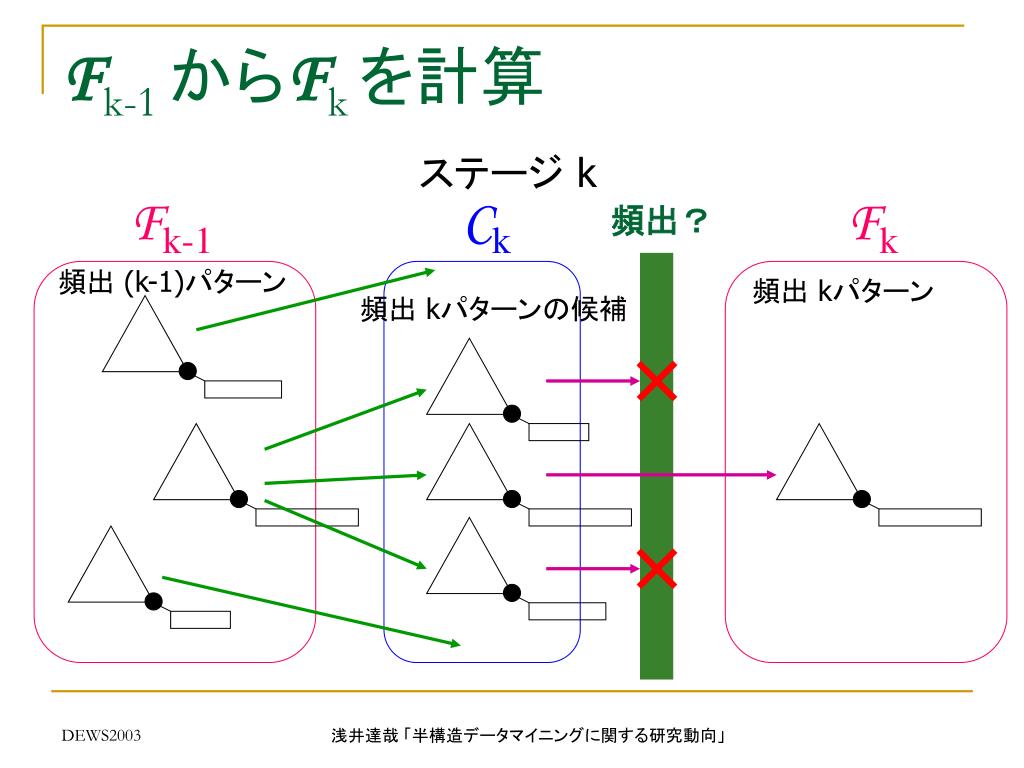 $\mathcal{F}_{k-1}$ から$\mathcal{F}_k$ を計算

ステージ k

$\mathcal{F}_{k-1}$

$\mathcal{C}_k$

頻出？

$\mathcal{F}_k$

頻出 (k-1)パターン

頻出 kパターンの候補

頻出 kパターン

DEWS2003

浅井達哉「半構造データマイニングに関する研究動向」